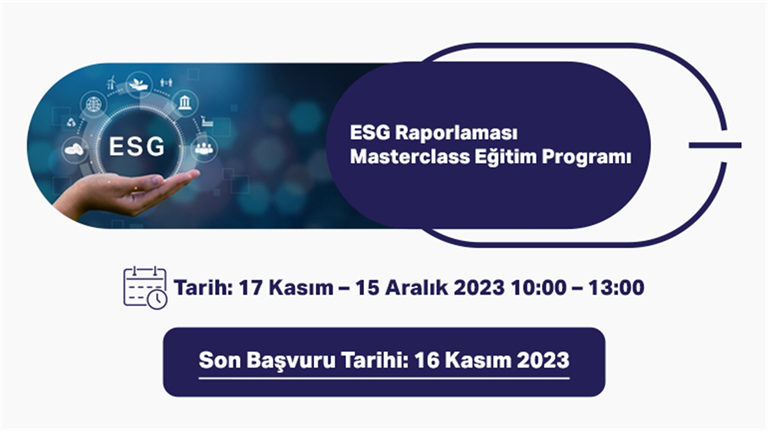 ESG

ESG Raporlaması Masterclass Eğitim Programı

Tarih: 17 Kasım – 15 Aralık 2023 10:00 – 13:00

Son Başvuru Tarihi: 16 Kasım 2023